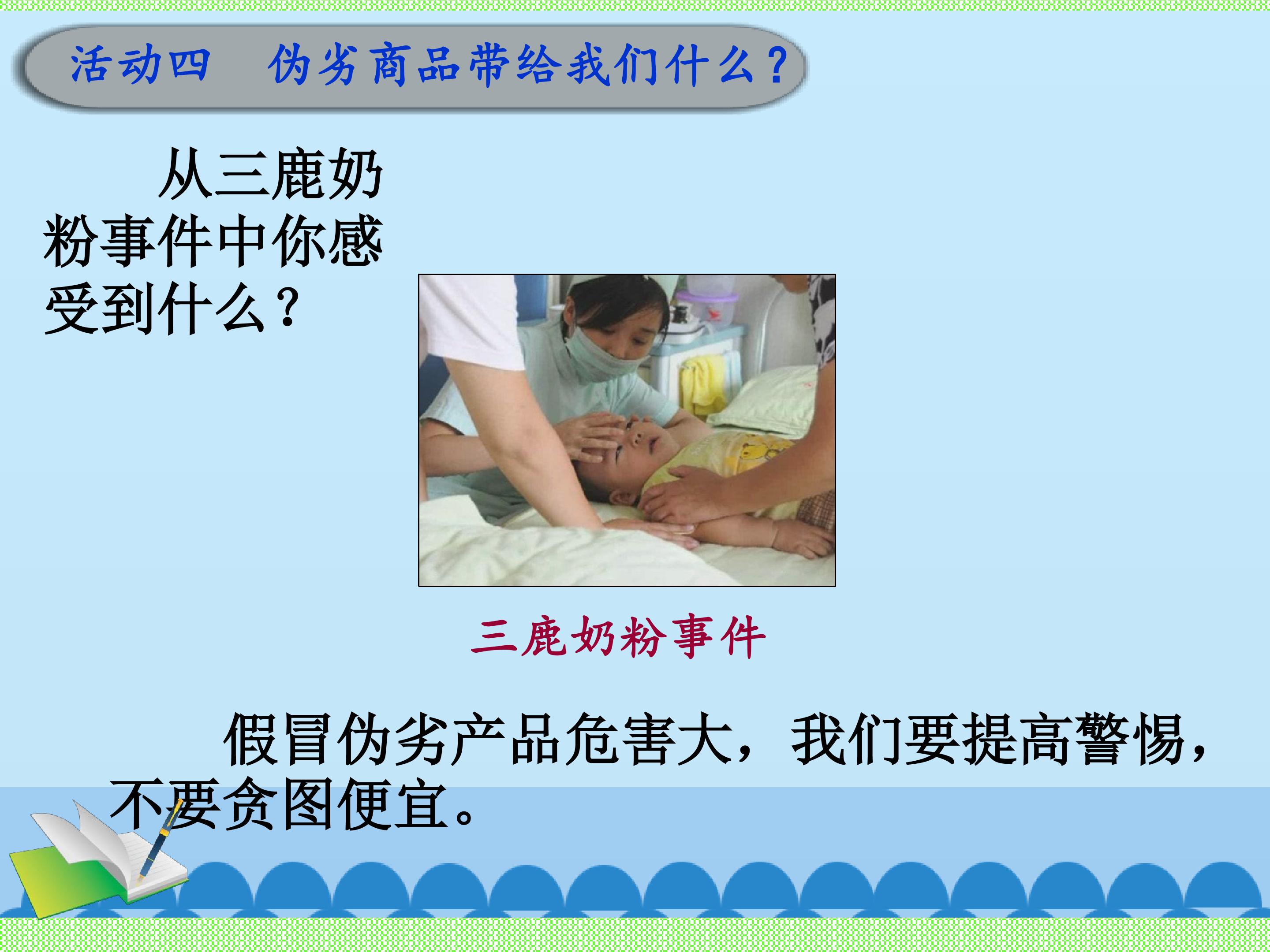 活动四　伪劣商品带给我们什么？

从三鹿奶粉事件中你感受到什么？

三鹿奶粉事件

假冒伪劣产品危害大，我们要提高警惕，不要贪图便宜。